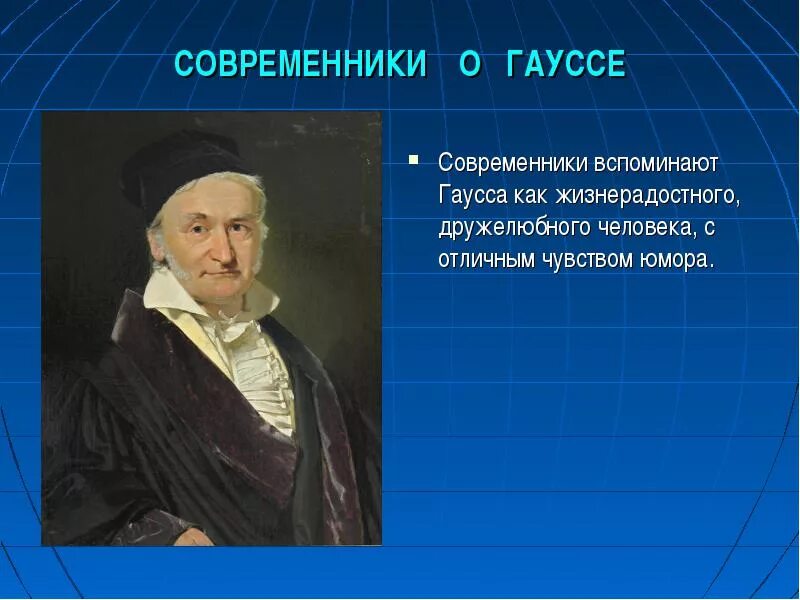 СОВРЕМЕННИКИ О ГАУССЕ

▪ Современники вспоминают Гаусса как жизнерадостного, дружелюбного человека, с отличным чувством юмора.